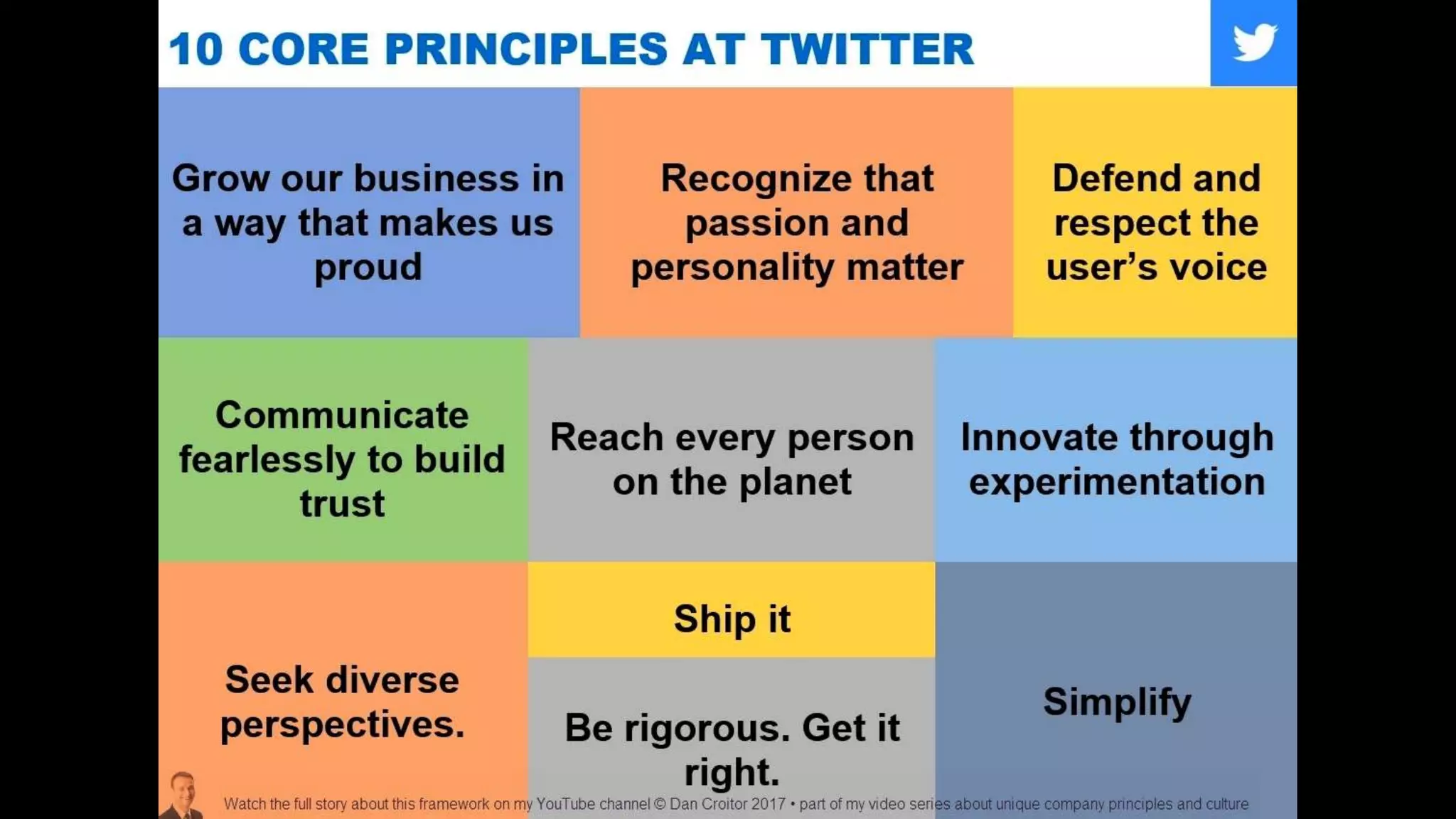 10 CORE PRINCIPLES AT TWITTER

Grow our business in a way that makes us proud

Recognize that passion and personality matter

Defend and respect the user's voice

Communicate fearlessly to build trust

Reach every person on the planet

Innovate through experimentation

Seek diverse perspectives.

Ship it

Be rigorous. Get it right.

Simplify

Watch the full story about this framework on my YouTube channel © Dan Croitor 2017 • part of my video series about unique company principles and culture